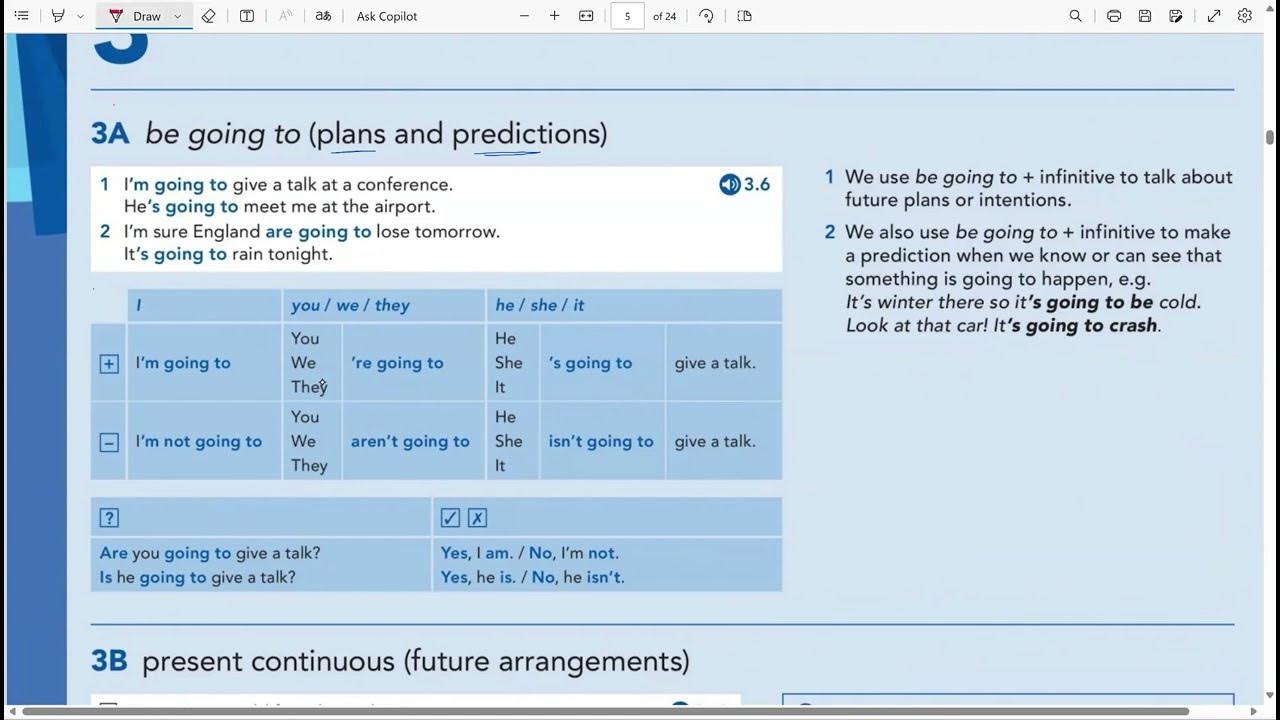 Draw
Ask Copilot
5
of 24

3A be going to (plans and predictions)

1 I'm going to give a talk at a conference.
He's going to meet me at the airport.
2 I'm sure England are going to lose tomorrow.
It's going to rain tonight.

3.6

| | I | you / we / they | | he / she / it | | |
|---|---|---|---|---|---|---|
| + | I'm going to | You We They | 're going to | He She It | 's going to | give a talk. |
| − | I'm not going to | You We They | aren't going to | He She It | isn't going to | give a talk. |

| ? | ✓ ✗ |
|---|---|
| Are you going to give a talk? Is he going to give a talk? | Yes, I am. / No, I'm not. Yes, he is. / No, he isn't. |

1 We use be going to + infinitive to talk about future plans or intentions.
2 We also use be going to + infinitive to make a prediction when we know or can see that something is going to happen, e.g.
It's winter there so it's going to be cold.
Look at that car! It's going to crash.

3B present continuous (future arrangements)